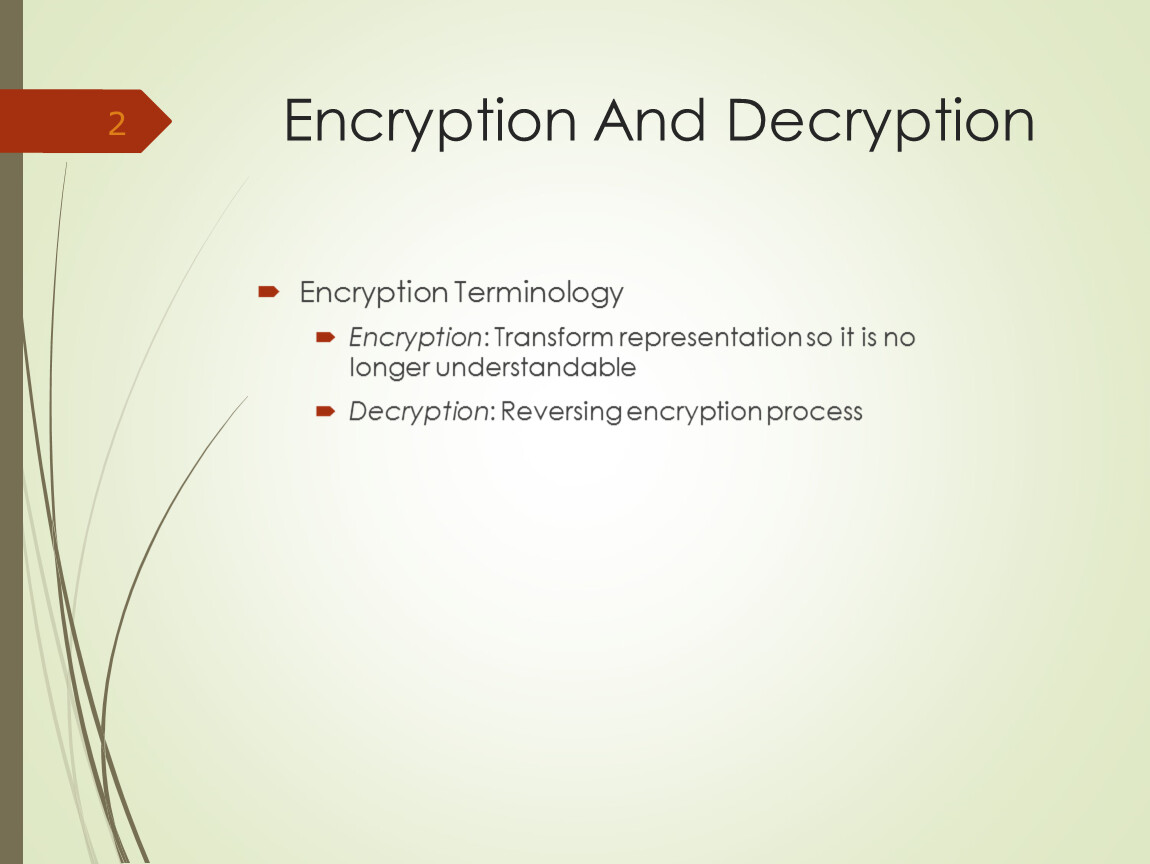 2

Encryption And Decryption

Encryption Terminology

Encryption: Transform representation so it is no longer understandable

Decryption: Reversing encryption process